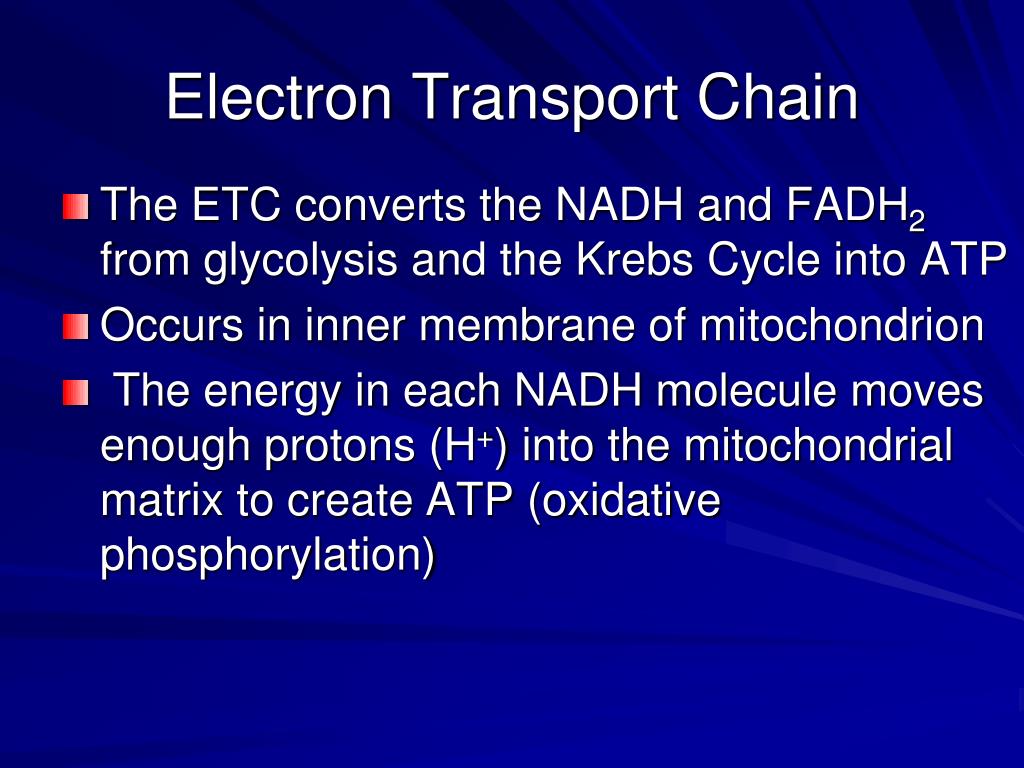 Electron Transport Chain

The ETC converts the NADH and $FADH_2$ from glycolysis and the Krebs Cycle into ATP

Occurs in inner membrane of mitochondrion

The energy in each NADH molecule moves enough protons ($H^+$) into the mitochondrial matrix to create ATP (oxidative phosphorylation)